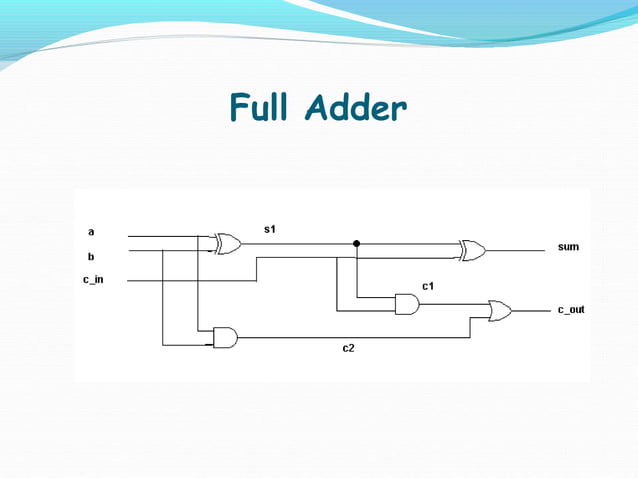 Full Adder

a
b
c_in
s1
sum
c1
c_out
c2